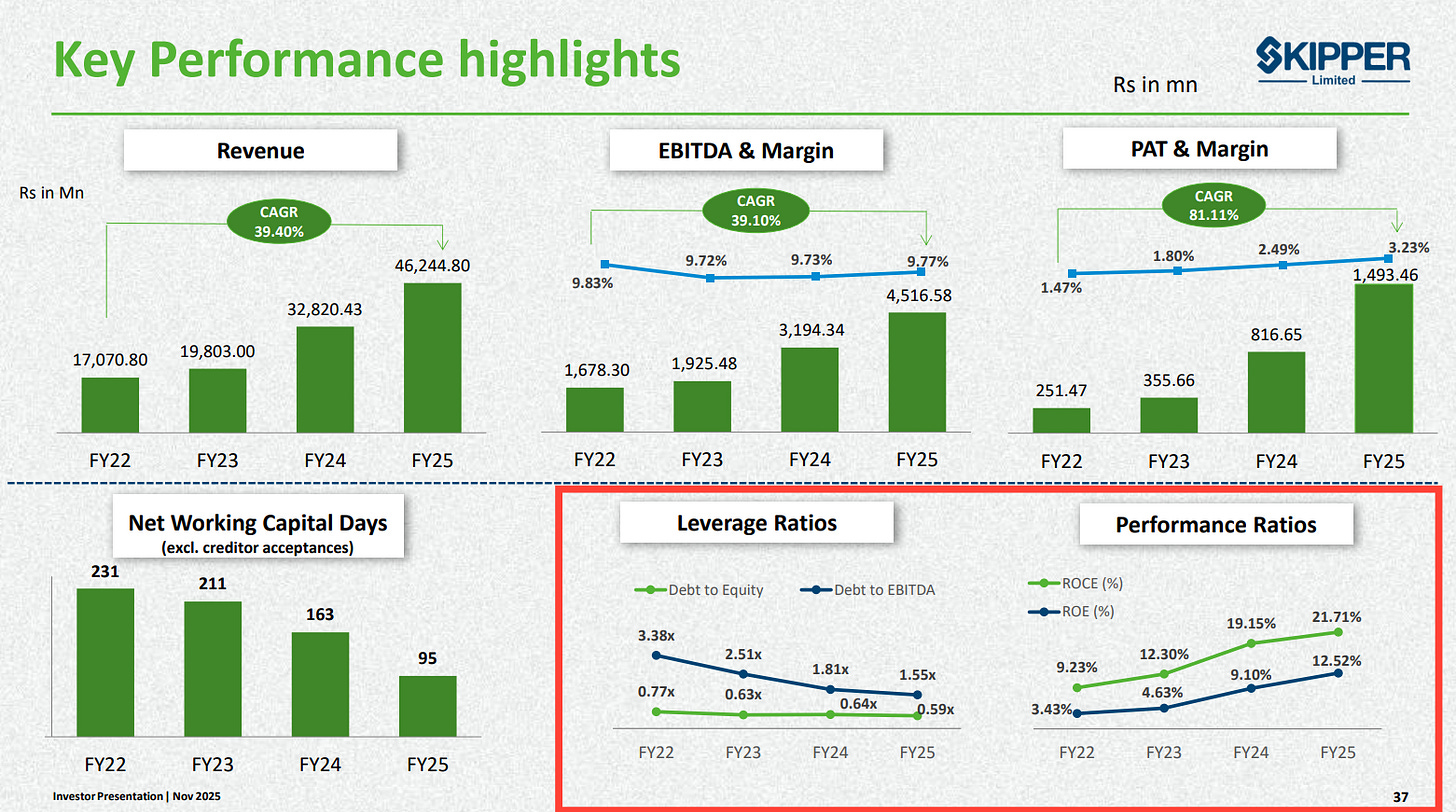 Key Performance highlights

SKIPPER Limited

Rs in mn

Revenue

Rs in Mn

CAGR 39.40%

17,070.80
19,803.00
32,820.43
46,244.80

FY22 FY23 FY24 FY25

EBITDA & Margin

CAGR 39.10%

9.83%
9.72%
9.73%
9.77%

1,678.30
1,925.48
3,194.34
4,516.58

FY22 FY23 FY24 FY25

PAT & Margin

CAGR 81.11%

1.47%
1.80%
2.49%
3.23%

251.47
355.66
816.65
1,493.46

FY22 FY23 FY24 FY25

Net Working Capital Days
(excl. creditor acceptances)

231
211
163
95

FY22 FY23 FY24 FY25

Leverage Ratios

Debt to Equity
Debt to EBITDA

3.38x
2.51x
1.81x
1.55x
0.77x
0.63x
0.64x
0.59x

FY22 FY23 FY24 FY25

Performance Ratios

ROCE (%)
ROE (%)

9.23%
12.30%
19.15%
21.71%
3.43%
4.63%
9.10%
12.52%

FY22 FY23 FY24 FY25

Investor Presentation | Nov 2025

37